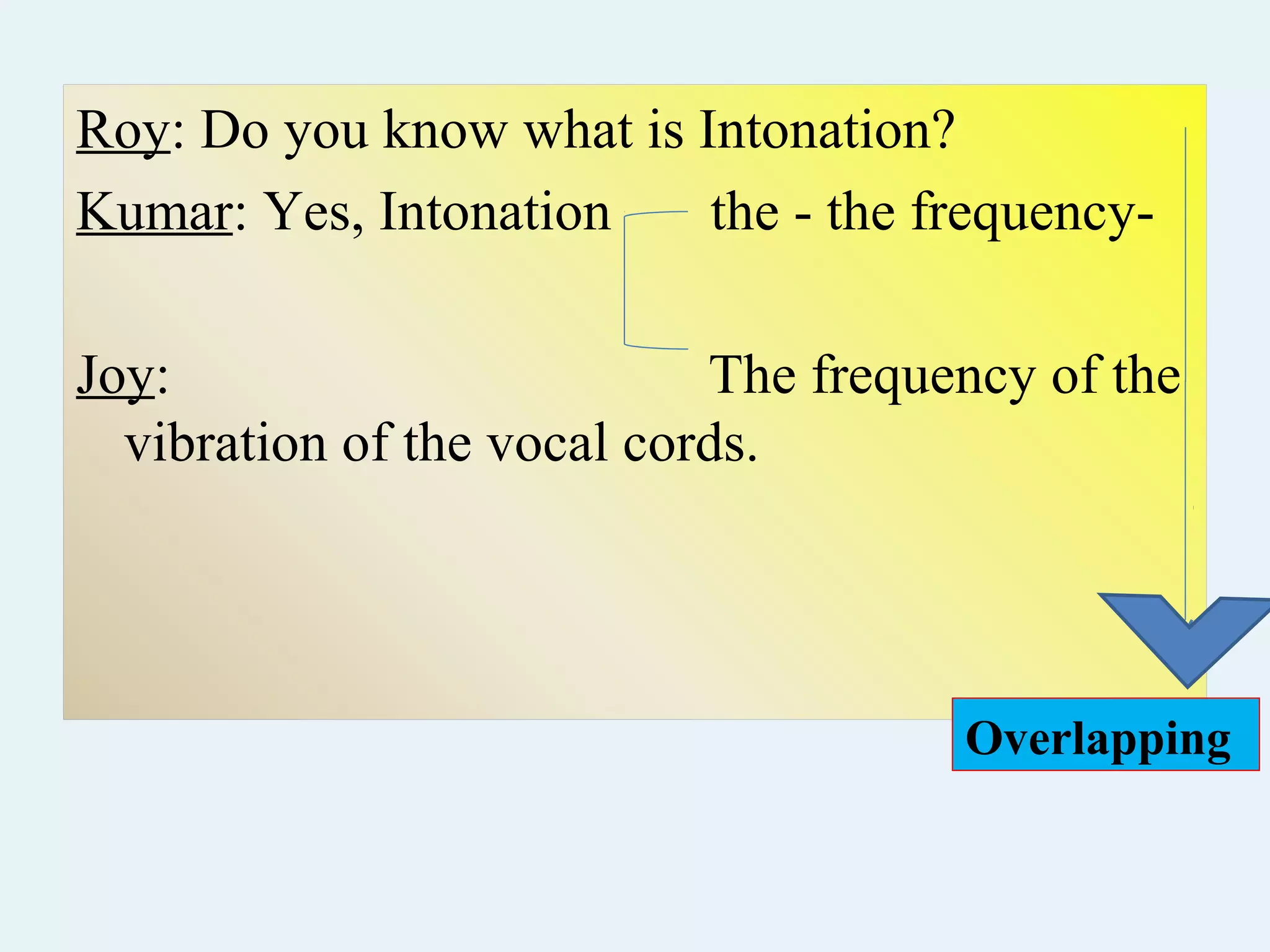 Roy: Do you know what is Intonation?

Kumar: Yes, Intonation the - the frequency-

Joy: The frequency of the vibration of the vocal cords.

Overlapping